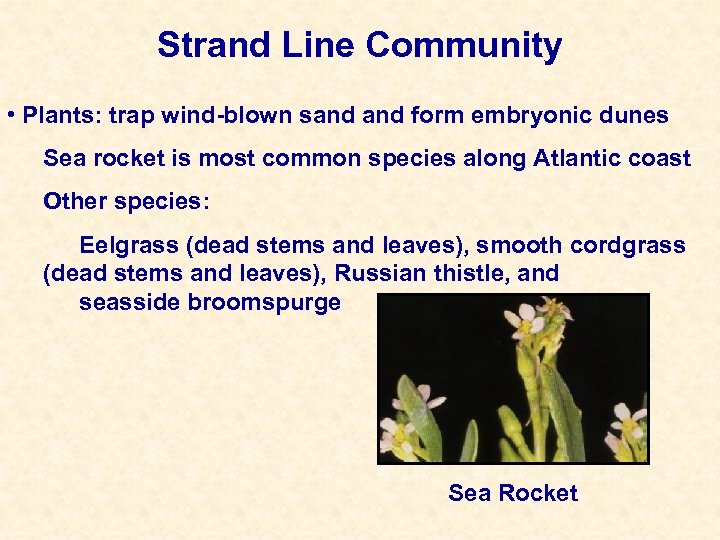 Strand Line Community

• Plants: trap wind-blown sand and form embryonic dunes

Sea rocket is most common species along Atlantic coast

Other species:

Eelgrass (dead stems and leaves), smooth cordgrass (dead stems and leaves), Russian thistle, and seasside broomspurge

Sea Rocket